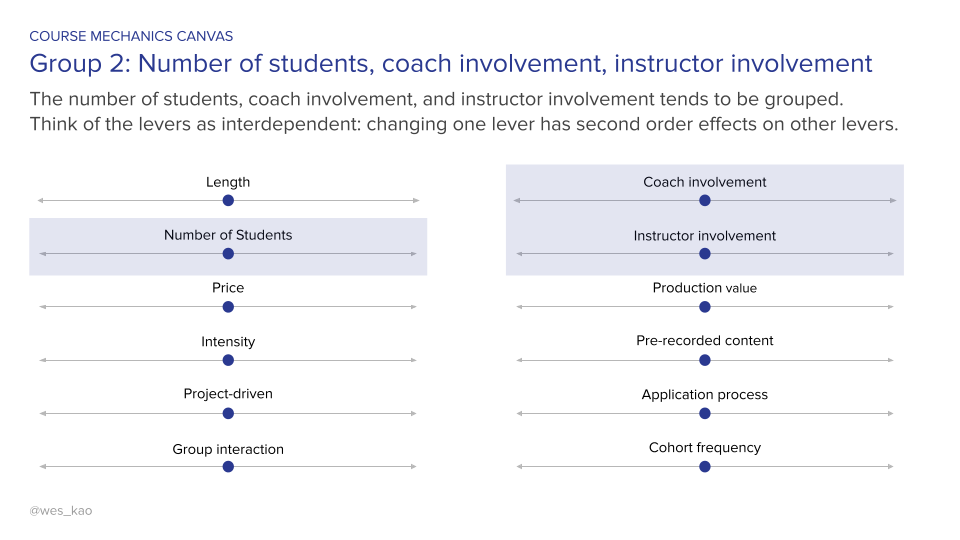 COURSE MECHANICS CANVAS

Group 2: Number of students, coach involvement, instructor involvement

The number of students, coach involvement, and instructor involvement tends to be grouped. Think of the levers as interdependent: changing one lever has second order effects on other levers.

Length

Number of Students

Price

Intensity

Project-driven

Group interaction

Coach involvement

Instructor involvement

Production value

Pre-recorded content

Application process

Cohort frequency

@wes_kao